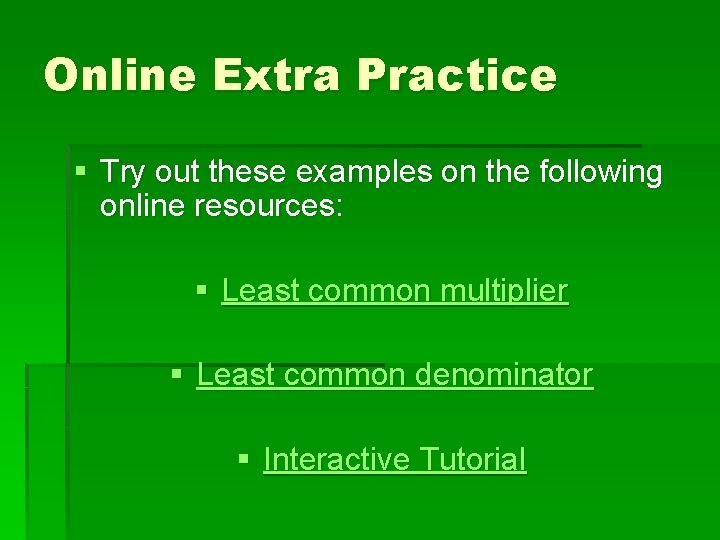 Online Extra Practice

▪ Try out these examples on the following online resources:

▪ Least common multiplier

▪ Least common denominator

▪ Interactive Tutorial